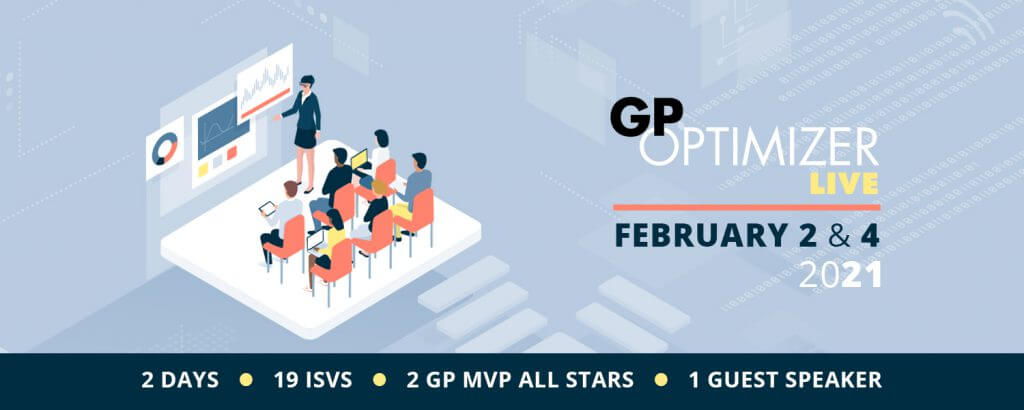 GP OPTIMIZER LIVE

FEBRUARY 2 & 4 2021

2 DAYS • 19 ISVS • 2 GP MVP ALL STARS • 1 GUEST SPEAKER